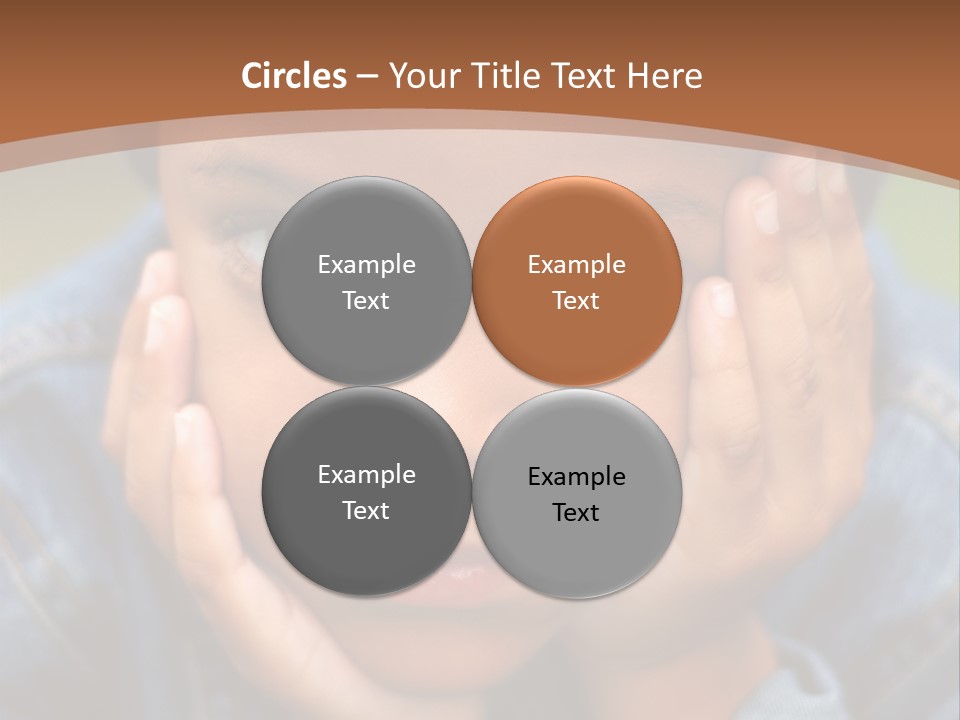 Circles – Your Title Text Here

Example Text

Example Text

Example Text

Example Text